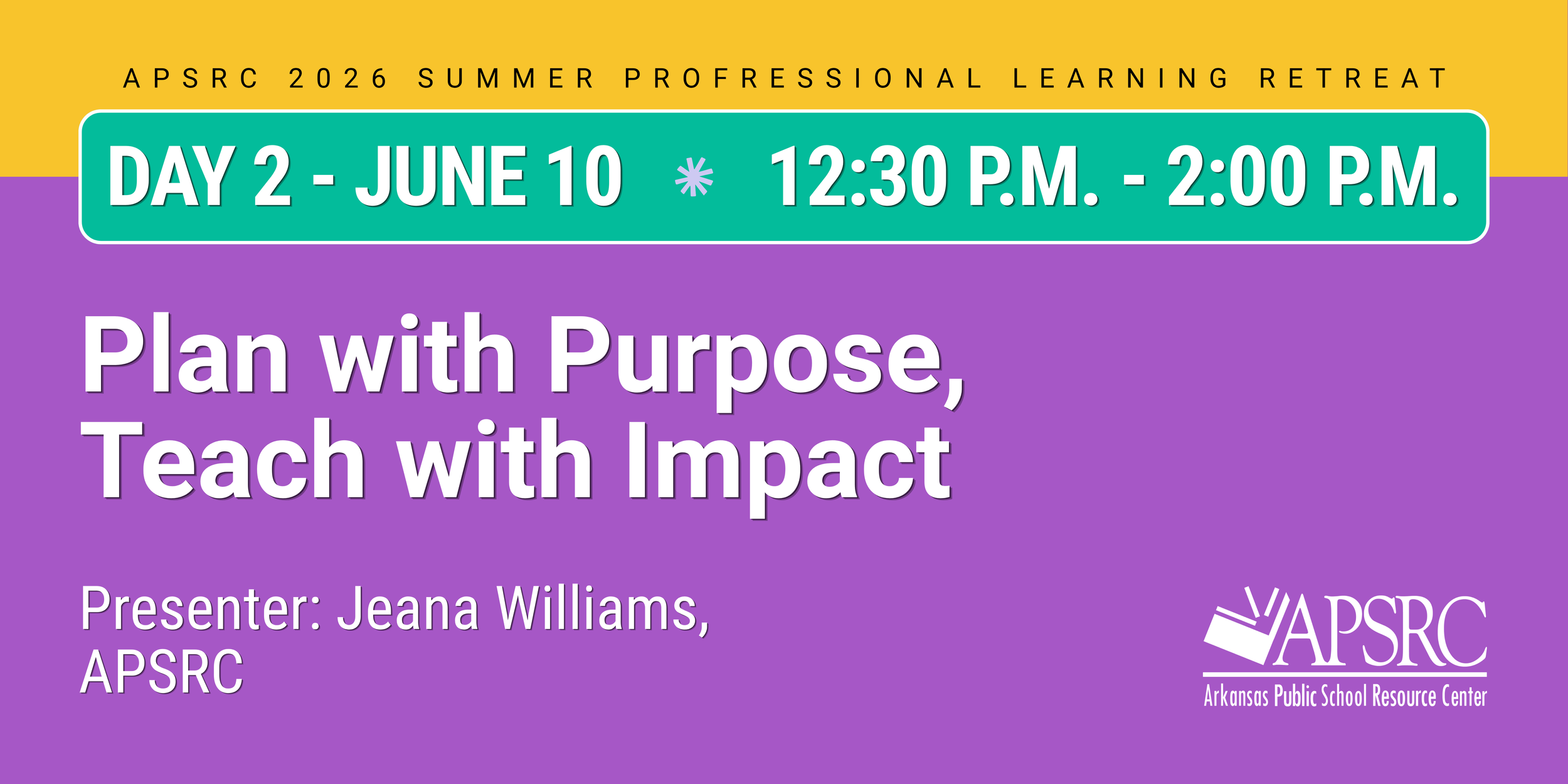 APSRC 2026 SUMMER PROFRESSIONAL LEARNING RETREAT

DAY 2 - JUNE 10 * 12:30 P.M. - 2:00 P.M.

Plan with Purpose, Teach with Impact

Presenter: Jeana Williams, APSRC

APSRC
Arkansas Public School Resource Center